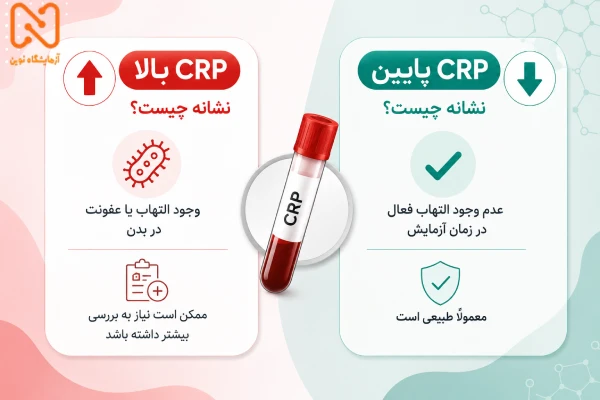 آزمایشگاه نوین

CRP پایین
نشانه چیست؟

عدم وجود التهاب فعال
در زمان آزمایش

معمولاً طبیعی است

CRP

CRP بالا
نشانه چیست؟

وجود التهاب یا عفونت
در بدن

ممکن است نیاز به بررسی
بیشتر داشته باشد